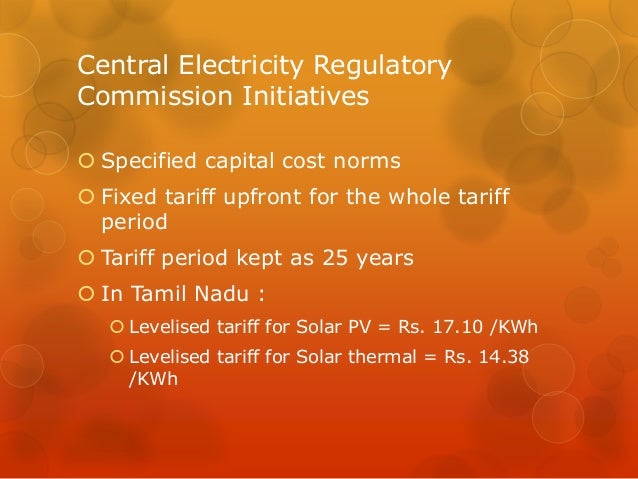 Central Electricity Regulatory Commission Initiatives

Specified capital cost norms

Fixed tariff upfront for the whole tariff period

Tariff period kept as 25 years

In Tamil Nadu :

Levelised tariff for Solar PV = Rs. 17.10 /KWh

Levelised tariff for Solar thermal = Rs. 14.38 /KWh